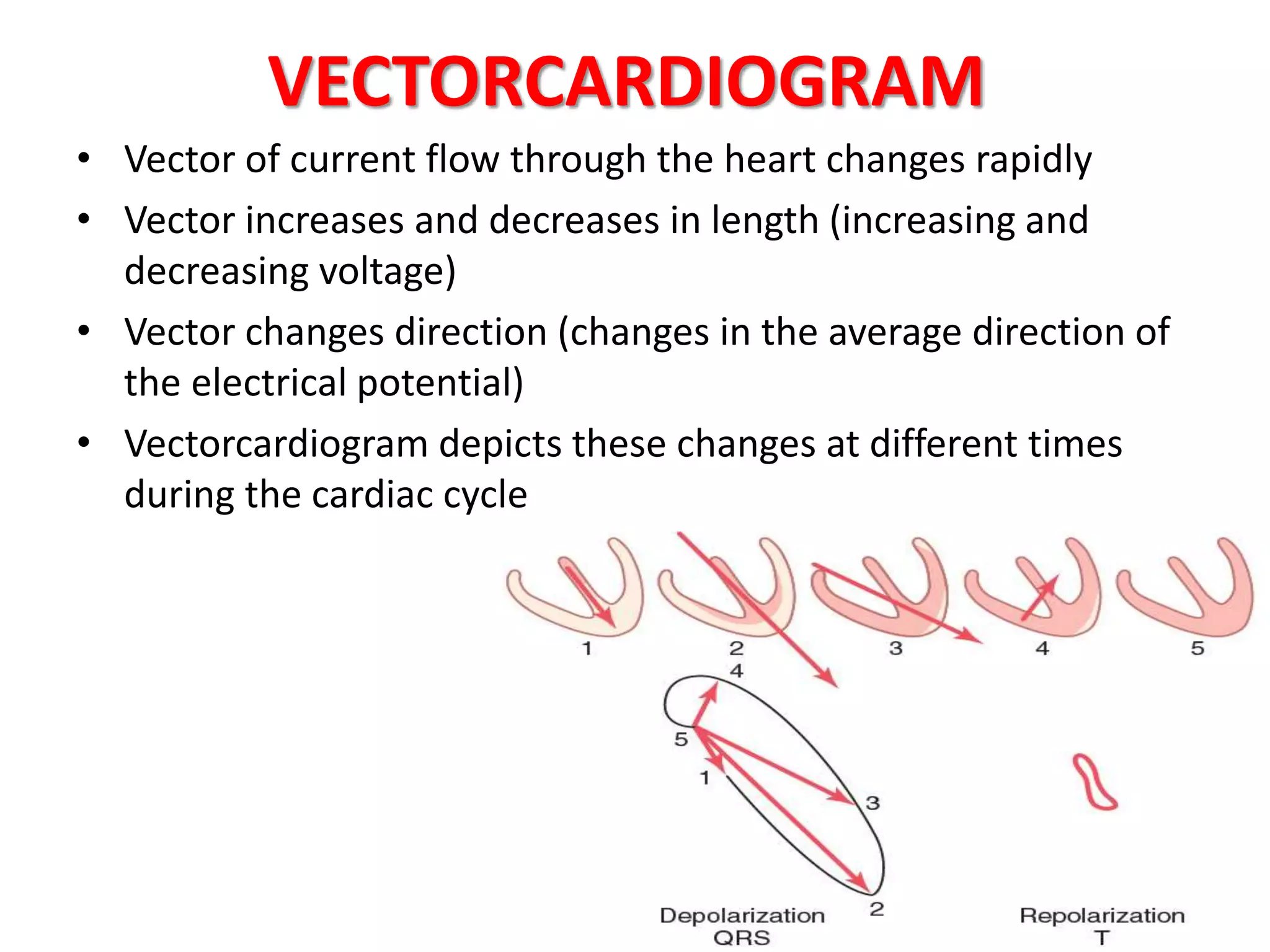 VECTORCARDIOGRAM

• Vector of current flow through the heart changes rapidly
• Vector increases and decreases in length (increasing and decreasing voltage)
• Vector changes direction (changes in the average direction of the electrical potential)
• Vectorcardiogram depicts these changes at different times during the cardiac cycle

1
2
3
4
5
4
5
1
3
2
Depolarization QRS
Repolarization T